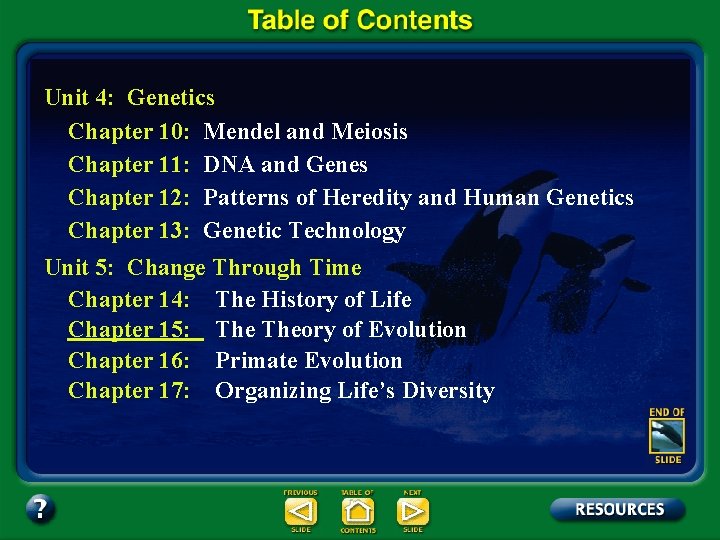 Table of Contents

Unit 4: Genetics
Chapter 10: Mendel and Meiosis
Chapter 11: DNA and Genes
Chapter 12: Patterns of Heredity and Human Genetics
Chapter 13: Genetic Technology

Unit 5: Change Through Time
Chapter 14: The History of Life
Chapter 15: The Theory of Evolution
Chapter 16: Primate Evolution
Chapter 17: Organizing Life's Diversity

END OF SLIDE

?

PREVIOUS SLIDE

TABLE OF CONTENTS

NEXT SLIDE

RESOURCES